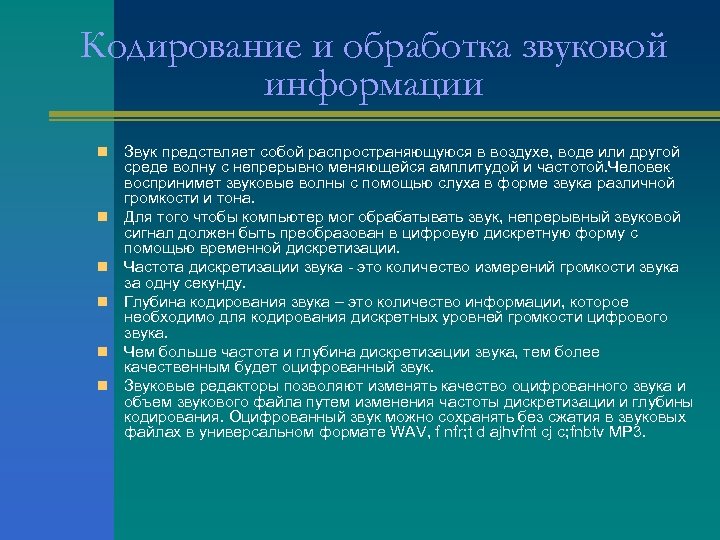 Кодирование и обработка звуковой информации

Звук предствляет собой распространяющуюся в воздухе, воде или другой среде волну с непрерывно меняющейся амплитудой и частотой.Человек воспринимет звуковые волны с помощью слуха в форме звука различной громкости и тона.

Для того чтобы компьютер мог обрабатывать звук, непрерывный звуковой сигнал должен быть преобразован в цифровую дискретную форму с помощью временной дискретизации.

Частота дискретизации звука - это количество измерений громкости звука за одну секунду.

Глубина кодирования звука – это количество информации, которое необходимо для кодирования дискретных уровней громкости цифрового звука.

Чем больше частота и глубина дискретизации звука, тем более качественным будет оцифрованный звук.

Звуковые редакторы позволяют изменять качество оцифрованного звука и объем звукового файла путем изменения частоты дискретизации и глубины кодирования. Оцифрованный звук можно сохранять без сжатия в звуковых файлах в универсальном формате WAV, f nfr;t d ajhvfnt cj c;fnbtv MP3.